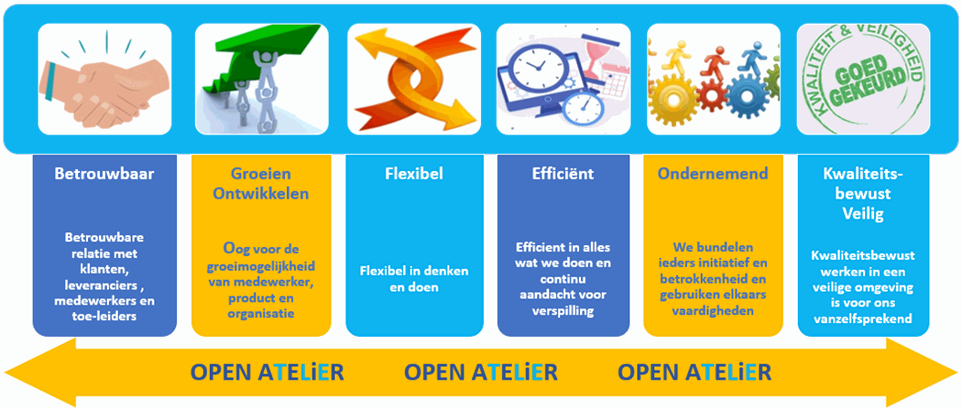 KWALITEIT & VEILIGHEID
GOED GEKEURD

Betrouwbaar

Betrouwbare relatie met klanten, leveranciers , medewerkers en toe-leiders

Groeien Ontwikkelen

Oog voor de groeimogelijkheid van medewerker, product en organisatie

Flexibel

Flexibel in denken en doen

Efficiënt

Efficient in alles wat we doen en continu aandacht voor verspilling

Ondernemend

We bundelen ieders initiatief en betrokkenheid en gebruiken elkaars vaardigheden

Kwaliteits-bewust Veilig

Kwaliteitsbewust werken in een veilige omgeving is voor ons vanzelfsprekend

OPEN ATELiER OPEN ATELiER OPEN ATELiER